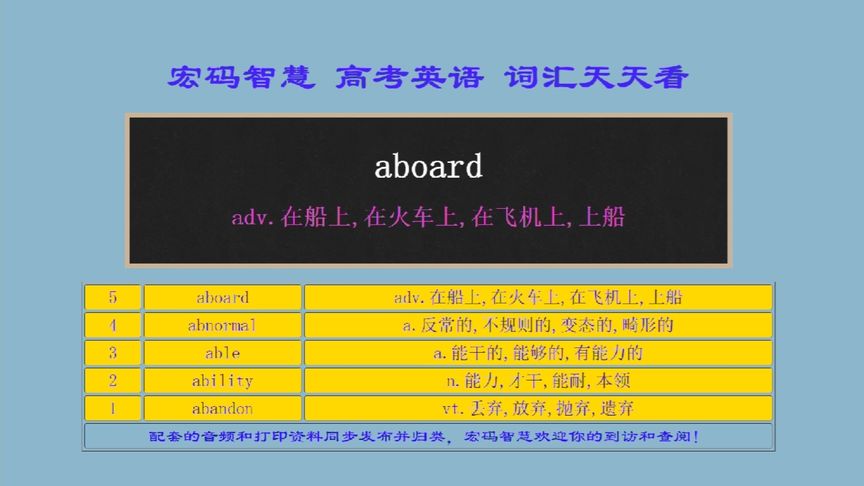 宏码智慧 高考英语 词汇天天看

aboard

adv. 在船上, 在火车上, 在飞机上, 上船

| 5 | aboard | adv. 在船上, 在火车上, 在飞机上, 上船 |
|---|---|---|
| 4 | abnormal | a. 反常的, 不规则的, 变态的, 畸形的 |
| 3 | able | a. 能干的, 能够的, 有能力的 |
| 2 | ability | n. 能力, 才干, 能耐, 本领 |
| 1 | abandon | vt. 丢弃, 放弃, 抛弃, 遗弃 |

配套的音频和打印资料同步发布并归类, 宏码智慧欢迎你的到访和查阅!